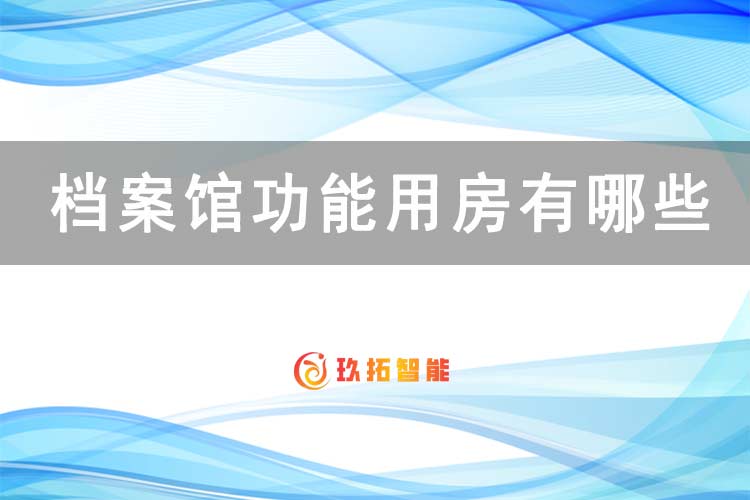 档案馆功能用房有哪些

玖拓智能